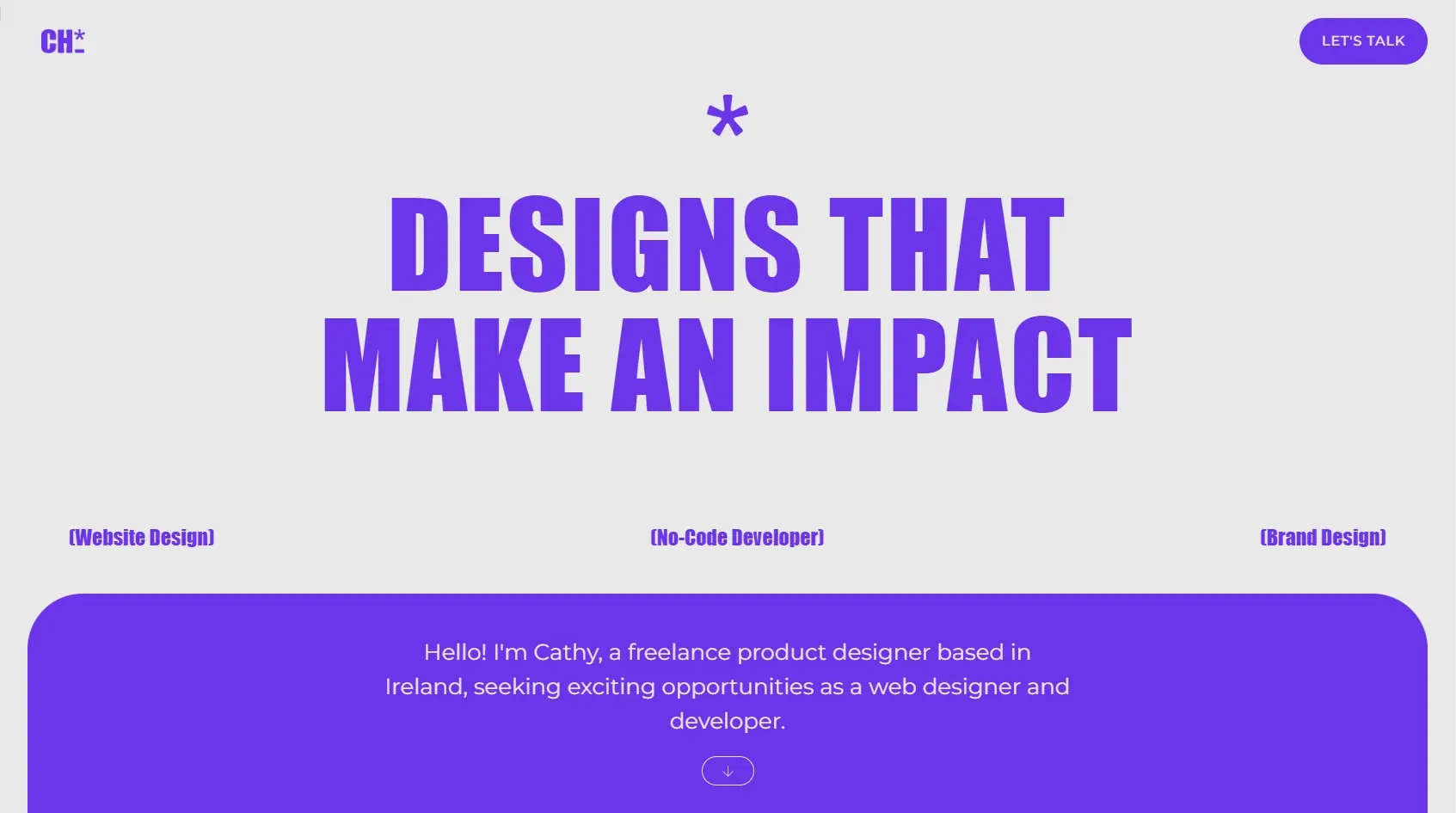 CH*_

LET'S TALK

*

DESIGNS THAT MAKE AN IMPACT

(Website Design)

(No-Code Developer)

(Brand Design)

Hello! I'm Cathy, a freelance product designer based in Ireland, seeking exciting opportunities as a web designer and developer.